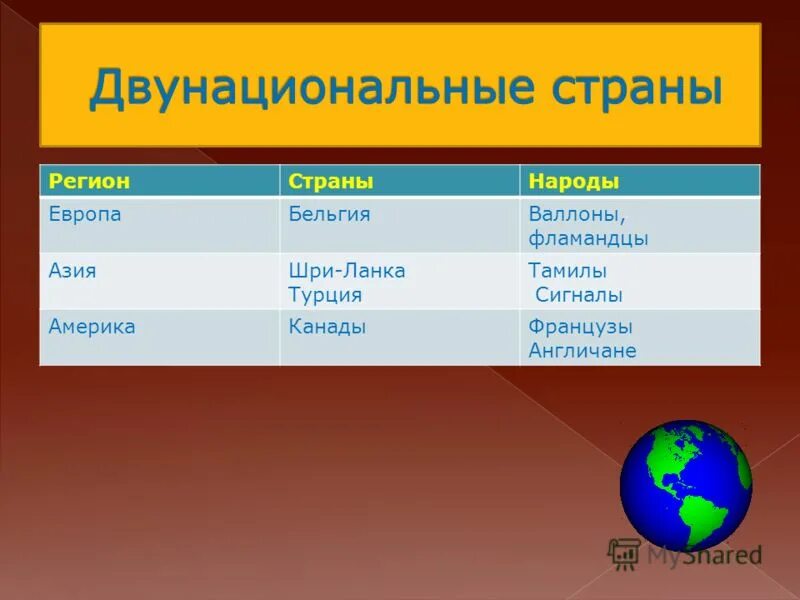 Двунациональные страны

| Регион | Страны | Народы |
|---|---|---|
| Европа | Бельгия | Валлоны, фламандцы |
| Азия | Шри-Ланка Турция | Тамилы Сигналы |
| Америка | Канады | Французы Англичане |

MyShared